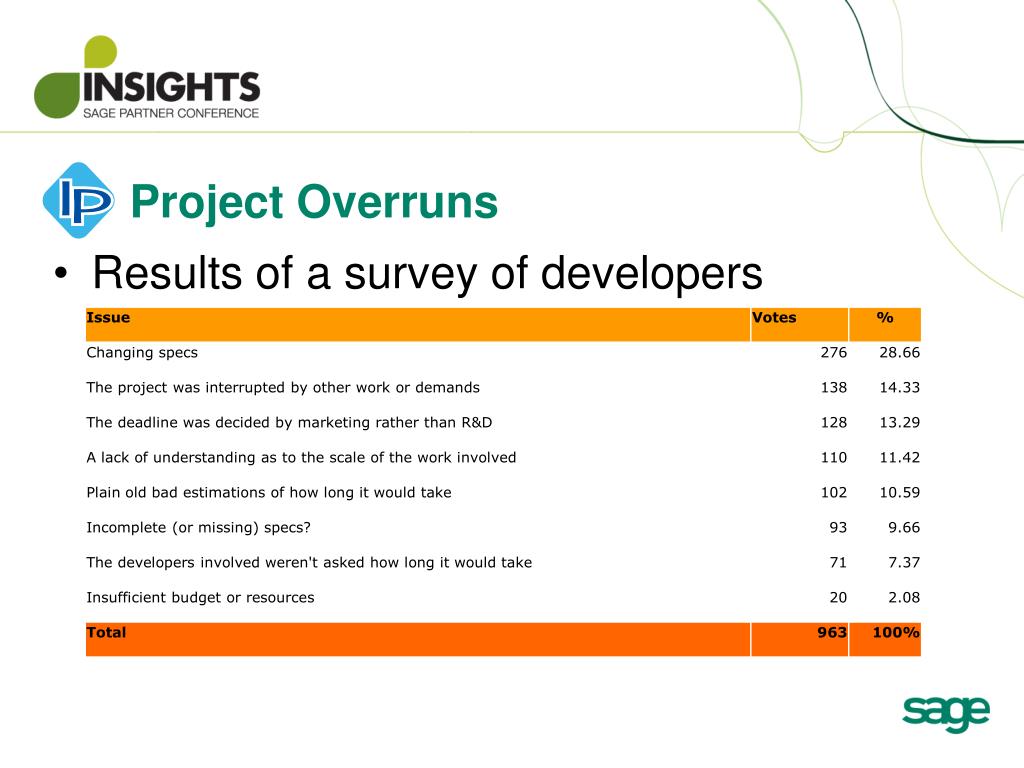 INSIGHTS
SAGE PARTNER CONFERENCE

IP

Project Overruns

• Results of a survey of developers

| Issue | Votes | % |
|---|---|---|
| Changing specs | 276 | 28.66 |
| The project was interrupted by other work or demands | 138 | 14.33 |
| The deadline was decided by marketing rather than R&D | 128 | 13.29 |
| A lack of understanding as to the scale of the work involved | 110 | 11.42 |
| Plain old bad estimations of how long it would take | 102 | 10.59 |
| Incomplete (or missing) specs? | 93 | 9.66 |
| The developers involved weren't asked how long it would take | 71 | 7.37 |
| Insufficient budget or resources | 20 | 2.08 |
| Total | 963 | 100% |

sage